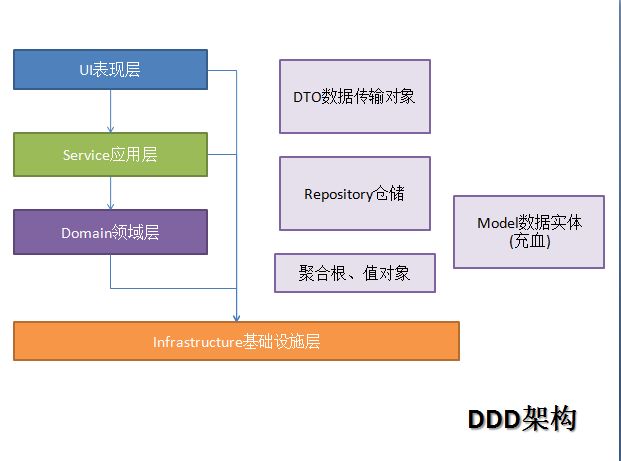 UI表现层

Service应用层

Domain领域层

Infrastructure基础设施层

DTO数据传输对象

Repository仓储

聚合根、值对象

Model数据实体
(充血)

DDD架构